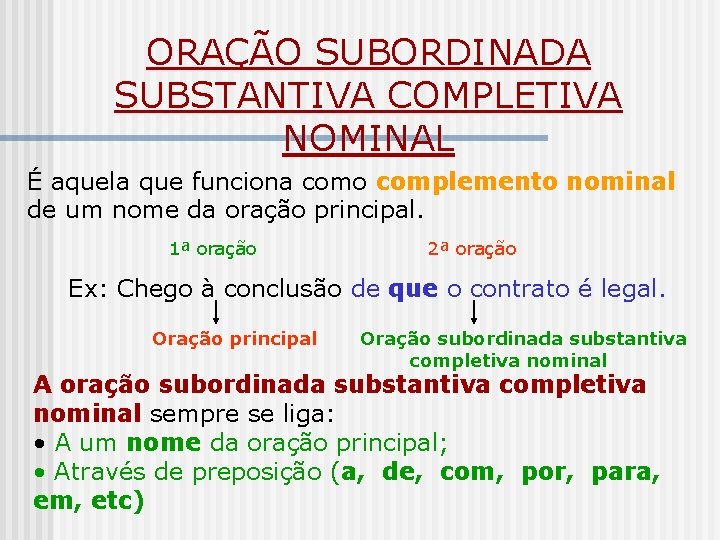 ORAÇÃO SUBORDINADA SUBSTANTIVA COMPLETIVA NOMINAL

É aquela que funciona como complemento nominal de um nome da oração principal.

1ª oração

2ª oração

Ex: Chego à conclusão de que o contrato é legal.

Oração principal

Oração subordinada substantiva completiva nominal

A oração subordinada substantiva completiva nominal sempre se liga:
• A um nome da oração principal;
• Através de preposição (a, de, com, por, para, em, etc)